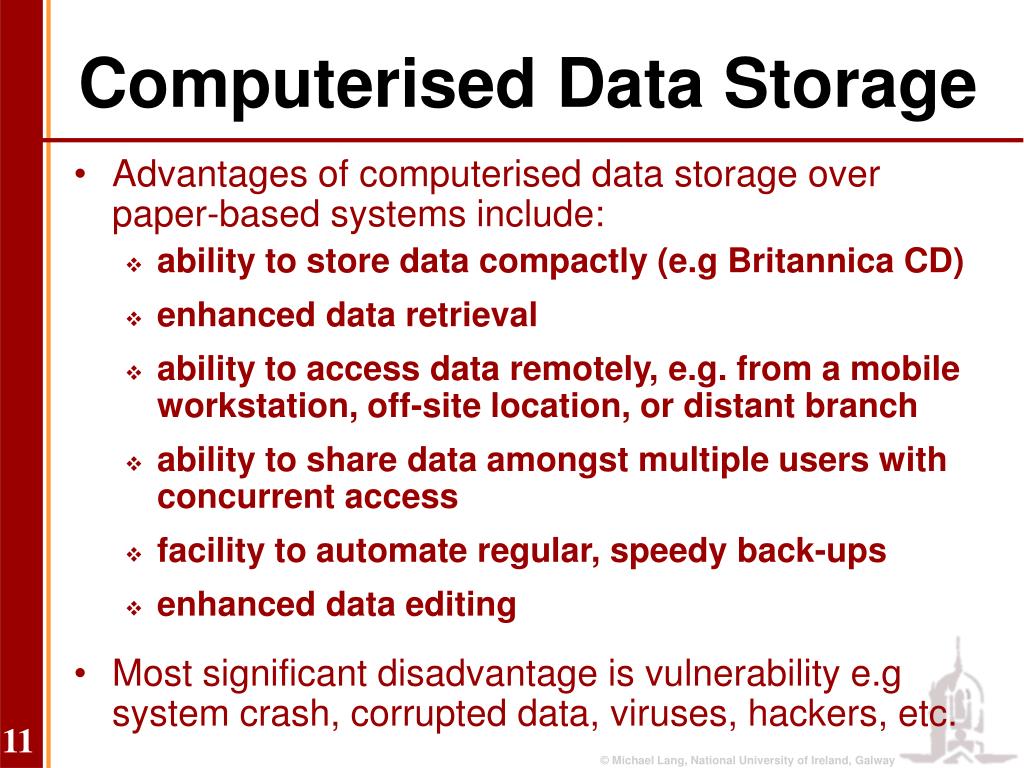 Computerised Data Storage

• Advantages of computerised data storage over paper-based systems include:
 ❖ ability to store data compactly (e.g Britannica CD)
 ❖ enhanced data retrieval
 ❖ ability to access data remotely, e.g. from a mobile workstation, off-site location, or distant branch
 ❖ ability to share data amongst multiple users with concurrent access
 ❖ facility to automate regular, speedy back-ups
 ❖ enhanced data editing

• Most significant disadvantage is vulnerability e.g system crash, corrupted data, viruses, hackers, etc.

11

© Michael Lang, National University of Ireland, Galway